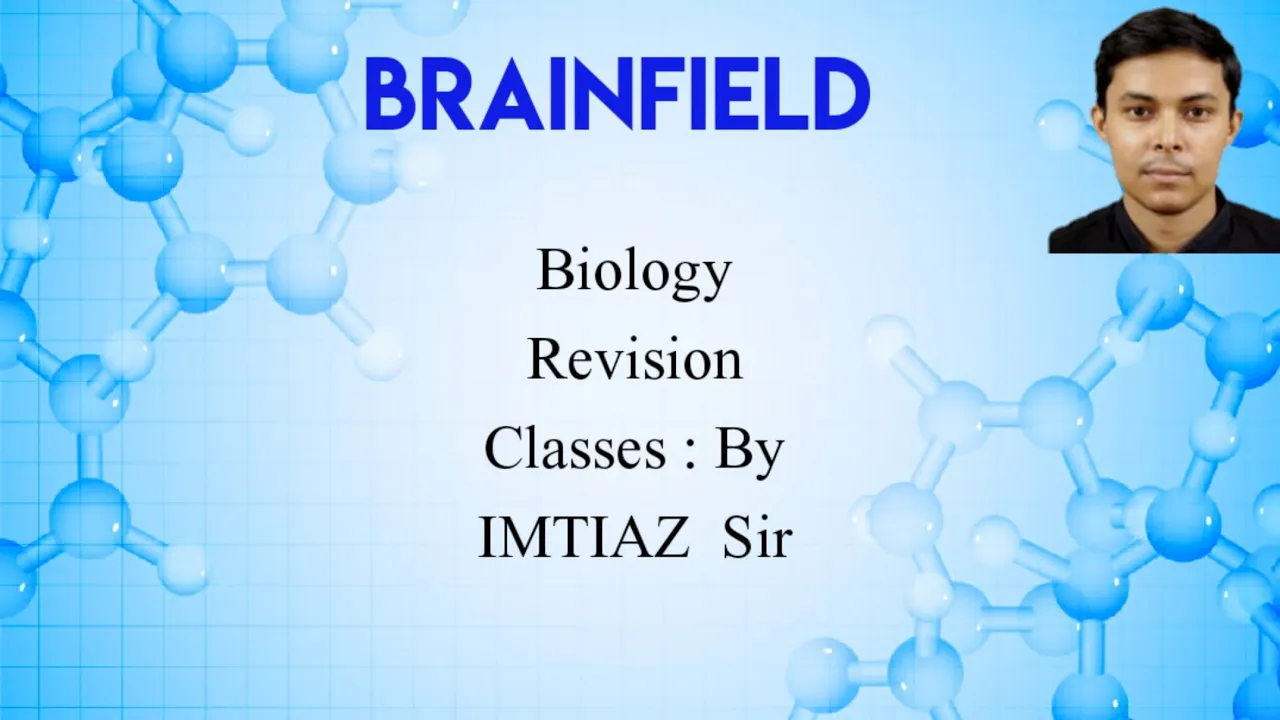 BRAINFIELD

Biology
Revision
Classes : By
IMTIAZ Sir